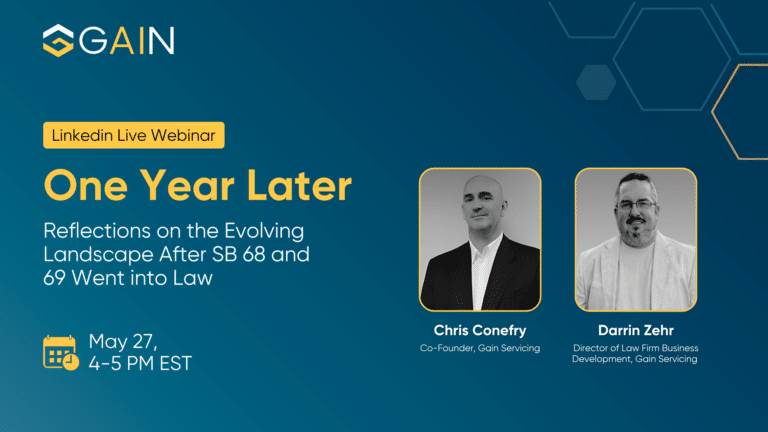 GAIN

Linkedin Live Webinar

One Year Later

Reflections on the Evolving Landscape After SB 68 and 69 Went into Law

May 27, 4-5 PM EST

Chris Conefry
Co-Founder, Gain Servicing

Darrin Zehr
Director of Law Firm Business Development, Gain Servicing